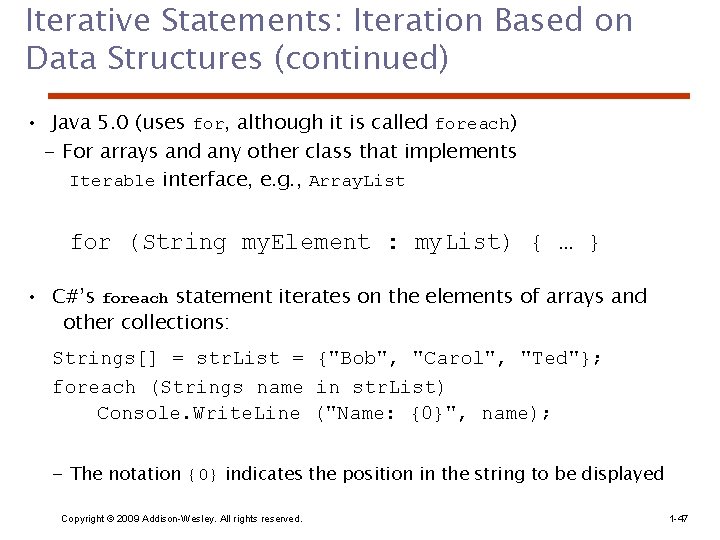 Iterative Statements: Iteration Based on Data Structures (continued)

• Java 5.0 (uses for, although it is called foreach)
 – For arrays and any other class that implements Iterable interface, e.g., ArrayList

for (String myElement : myList) { … }

• C#'s foreach statement iterates on the elements of arrays and other collections:

Strings[] = strList = {"Bob", "Carol", "Ted"};
foreach (Strings name in strList)
    Console.WriteLine ("Name: {0}", name);

 – The notation {0} indicates the position in the string to be displayed

Copyright © 2009 Addison-Wesley. All rights reserved.

1-47